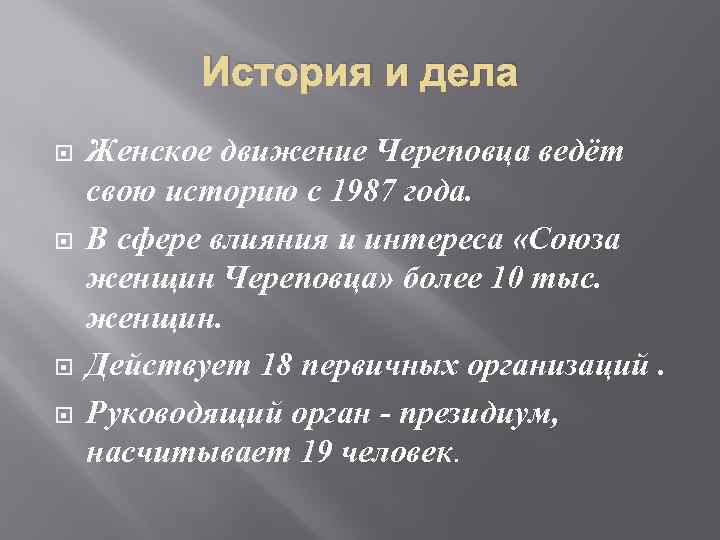 История и дела

Женское движение Череповца ведёт свою историю с 1987 года.

В сфере влияния и интереса «Союза женщин Череповца» более 10 тыс. женщин.

Действует 18 первичных организаций .

Руководящий орган - президиум, насчитывает 19 человек.